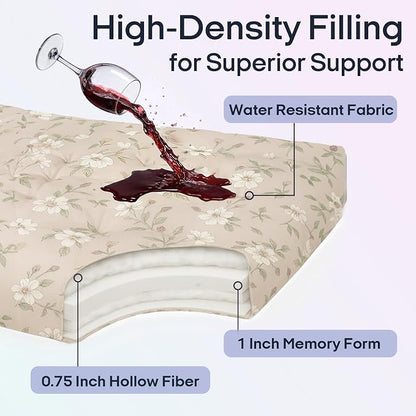 High-Density Filling
for Superior Support

Water Resistant Fabric

1 Inch Memory Form

0.75 Inch Hollow Fiber